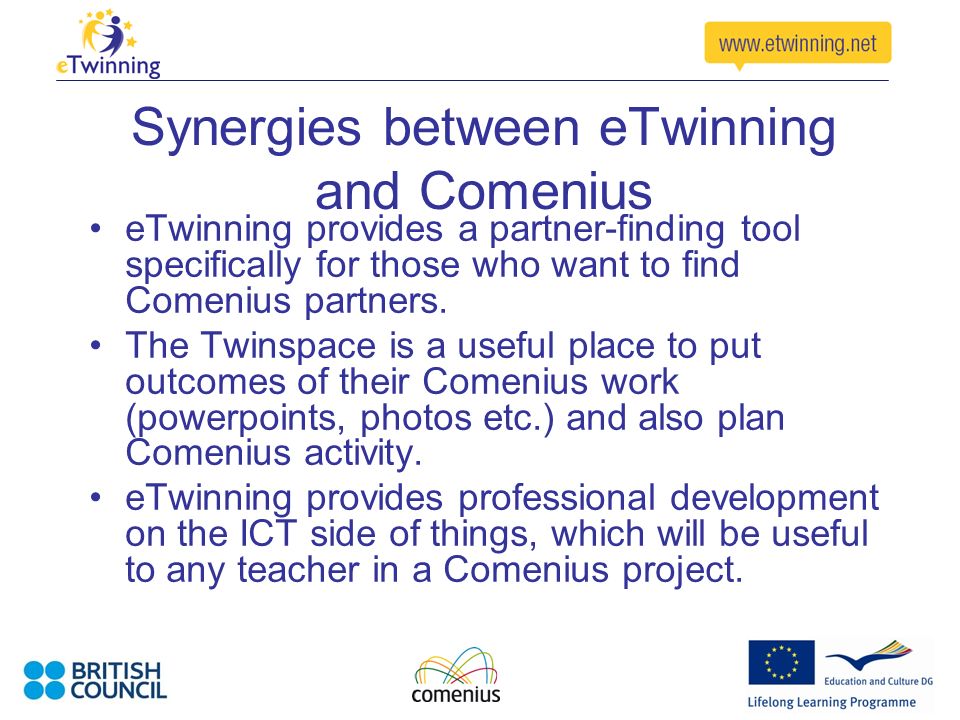 eTwinning

www.etwinning.net

Synergies between eTwinning and Comenius

• eTwinning provides a partner-finding tool specifically for those who want to find Comenius partners.
• The Twinspace is a useful place to put outcomes of their Comenius work (powerpoints, photos etc.) and also plan Comenius activity.
• eTwinning provides professional development on the ICT side of things, which will be useful to any teacher in a Comenius project.

BRITISH COUNCIL

comenius

Education and Culture DG

Lifelong Learning Programme